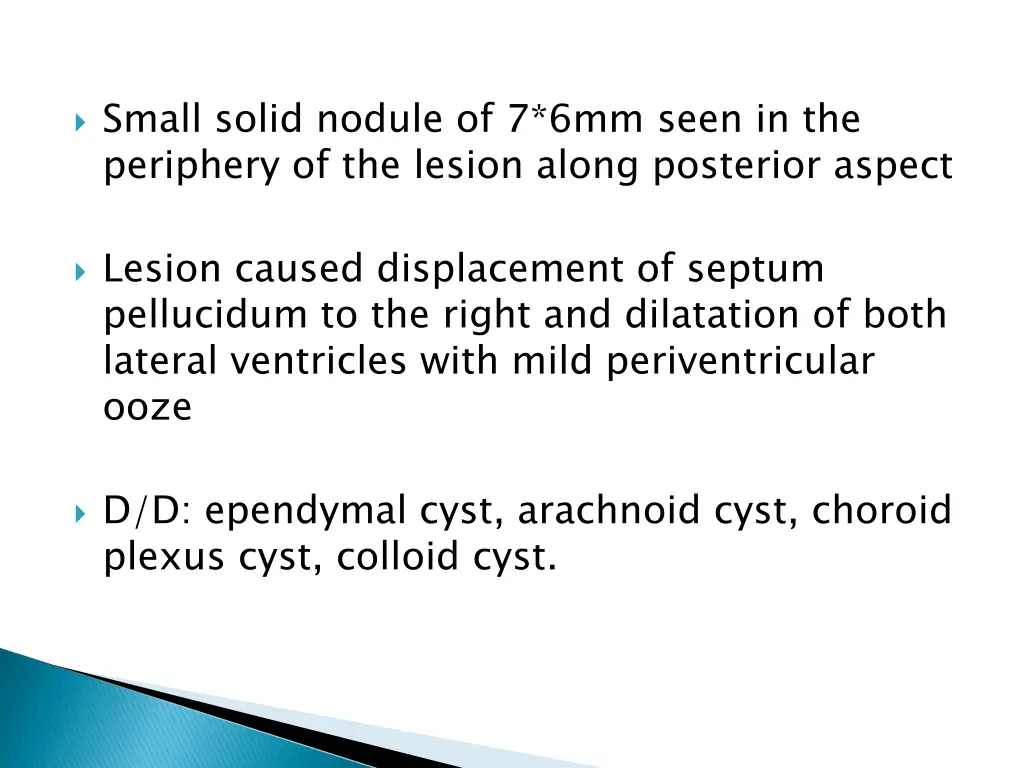 Small solid nodule of 7*6mm seen in the periphery of the lesion along posterior aspect

Lesion caused displacement of septum pellucidum to the right and dilatation of both lateral ventricles with mild periventricular ooze

D/D: ependymal cyst, arachnoid cyst, choroid plexus cyst, colloid cyst.